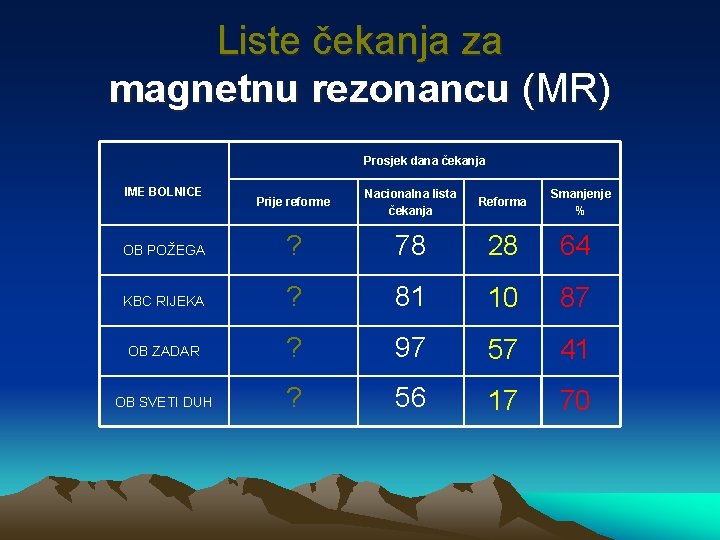 Liste čekanja za
magnetnu rezonancu (MR)

| IME BOLNICE | Prosjek dana čekanja | | | |
|---|---|---|---|---|
| | Prije reforme | Nacionalna lista čekanja | Reforma | Smanjenje % |
| OB POŽEGA | ? | 78 | 28 | 64 |
| KBC RIJEKA | ? | 81 | 10 | 87 |
| OB ZADAR | ? | 97 | 57 | 41 |
| OB SVETI DUH | ? | 56 | 17 | 70 |